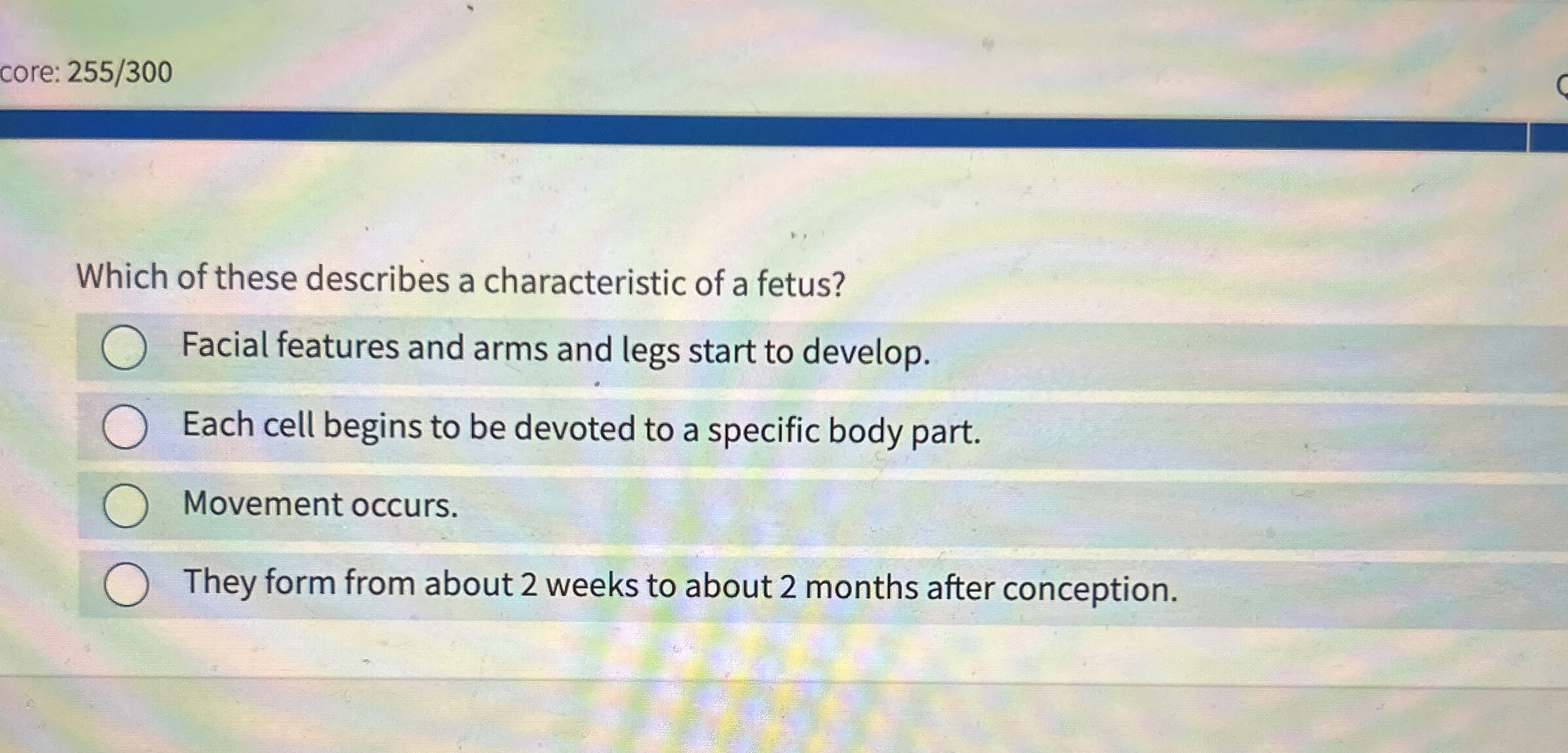 core: 255/300

Which of these describes a characteristic of a fetus?

Facial features and arms and legs start to develop.

Each cell begins to be devoted to a specific body part.

Movement occurs.

They form from about 2 weeks to about 2 months after conception.